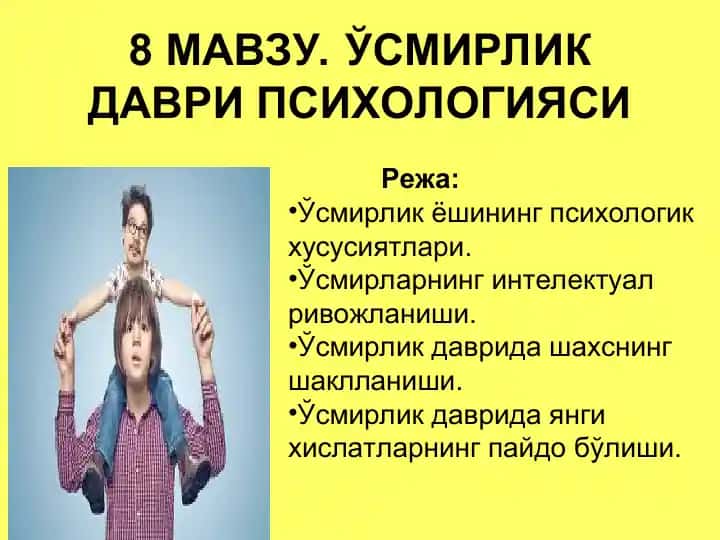 8 МАВЗУ. ЎСМИРЛИК ДАВРИ ПСИХОЛОГИЯСИ

Режа:
•Ўсмирлик ёшининг психологик хусусиятлари.
•Ўсмирларнинг интелектуал ривожланиши.
•Ўсмирлик даврида шахснинг шаклланиши.
•Ўсмирлик даврида янги хислатларнинг пайдо бўлиши.